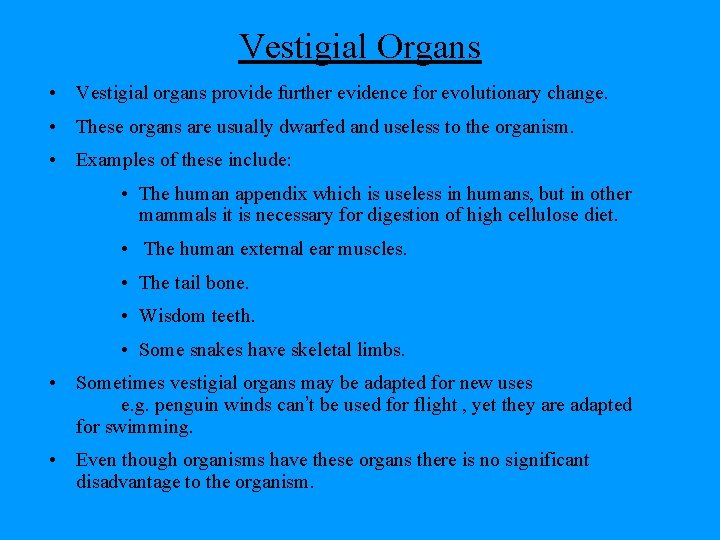 Vestigial Organs

• Vestigial organs provide further evidence for evolutionary change.

• These organs are usually dwarfed and useless to the organism.

• Examples of these include:

• The human appendix which is useless in humans, but in other mammals it is necessary for digestion of high cellulose diet.

• The human external ear muscles.

• The tail bone.

• Wisdom teeth.

• Some snakes have skeletal limbs.

• Sometimes vestigial organs may be adapted for new uses e.g. penguin winds can't be used for flight , yet they are adapted for swimming.

• Even though organisms have these organs there is no significant disadvantage to the organism.